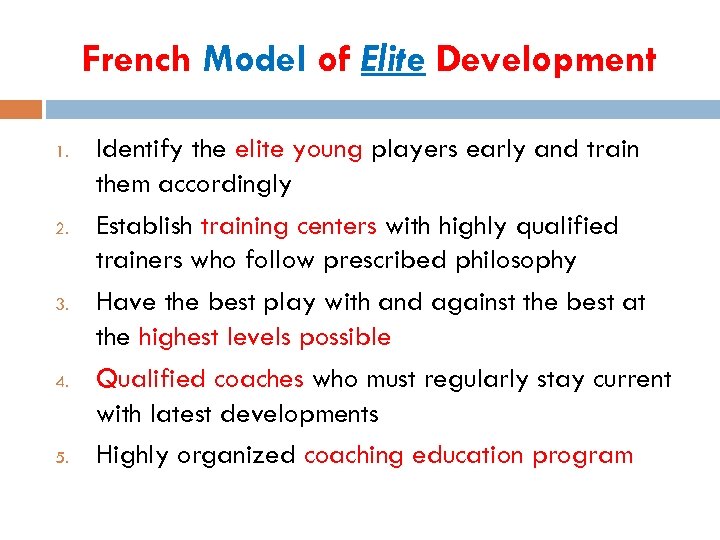 French Model of Elite Development

1. Identify the elite young players early and train them accordingly
2. Establish training centers with highly qualified trainers who follow prescribed philosophy
3. Have the best play with and against the best at the highest levels possible
4. Qualified coaches who must regularly stay current with latest developments
5. Highly organized coaching education program